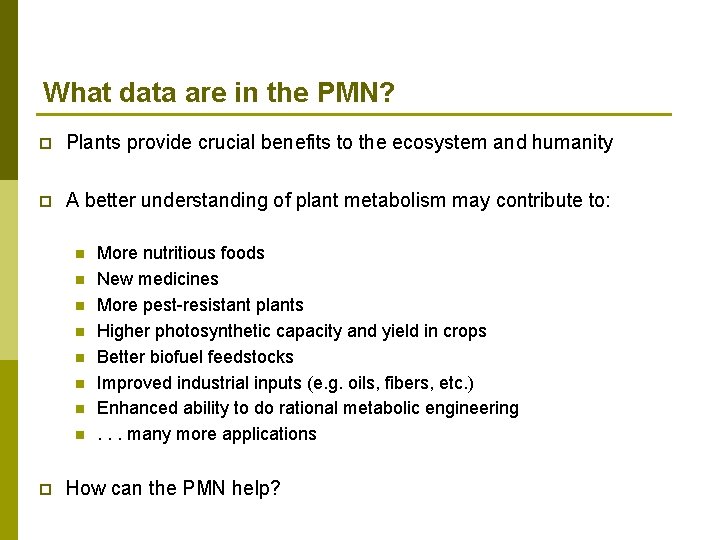 What data are in the PMN?

Plants provide crucial benefits to the ecosystem and humanity

A better understanding of plant metabolism may contribute to:

More nutritious foods
New medicines
More pest-resistant plants
Higher photosynthetic capacity and yield in crops
Better biofuel feedstocks
Improved industrial inputs (e.g. oils, fibers, etc.)
Enhanced ability to do rational metabolic engineering
. . . many more applications

How can the PMN help?